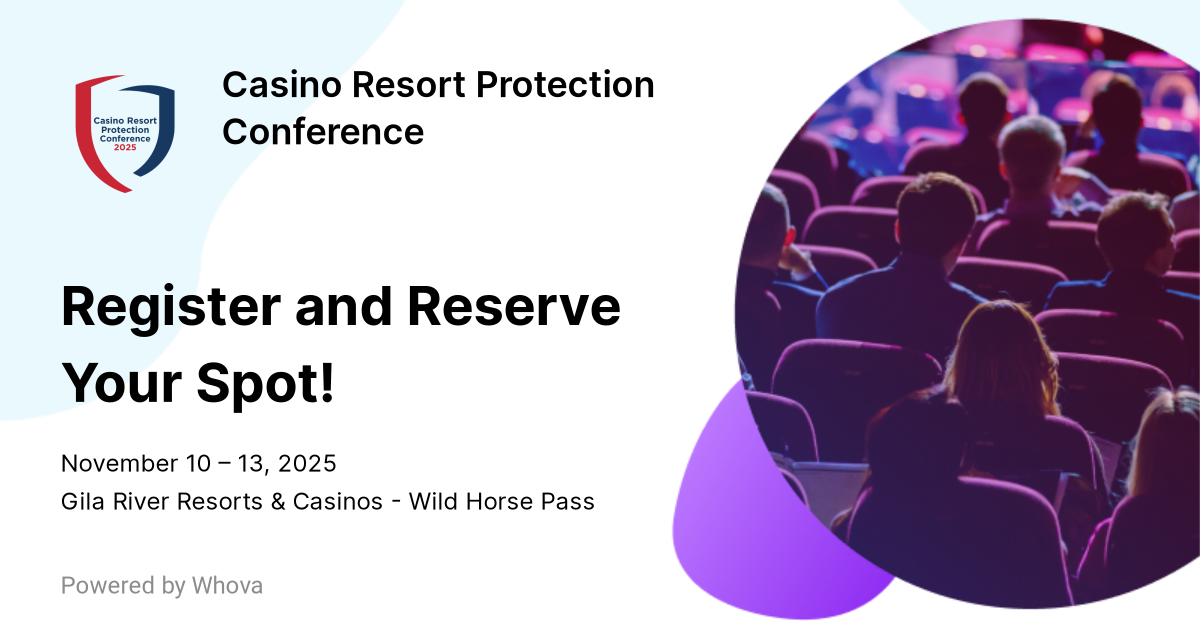 Casino Resort Protection Conference 2025

Casino Resort Protection Conference

Register and Reserve Your Spot!

November 10 – 13, 2025

Gila River Resorts & Casinos - Wild Horse Pass

Powered by Whova